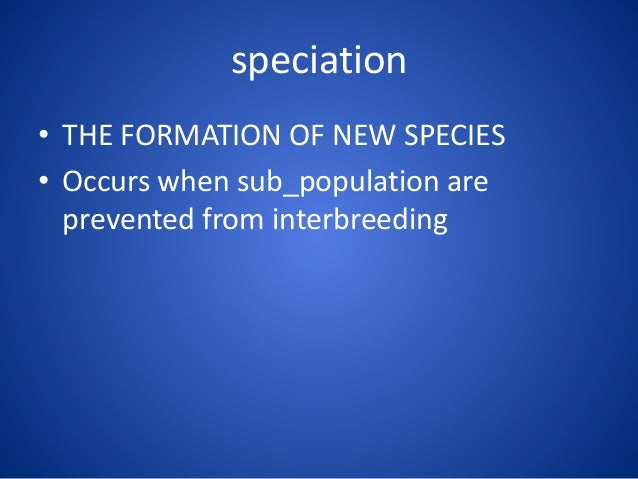 speciation

• THE FORMATION OF NEW SPECIES
• Occurs when sub_population are prevented from interbreeding